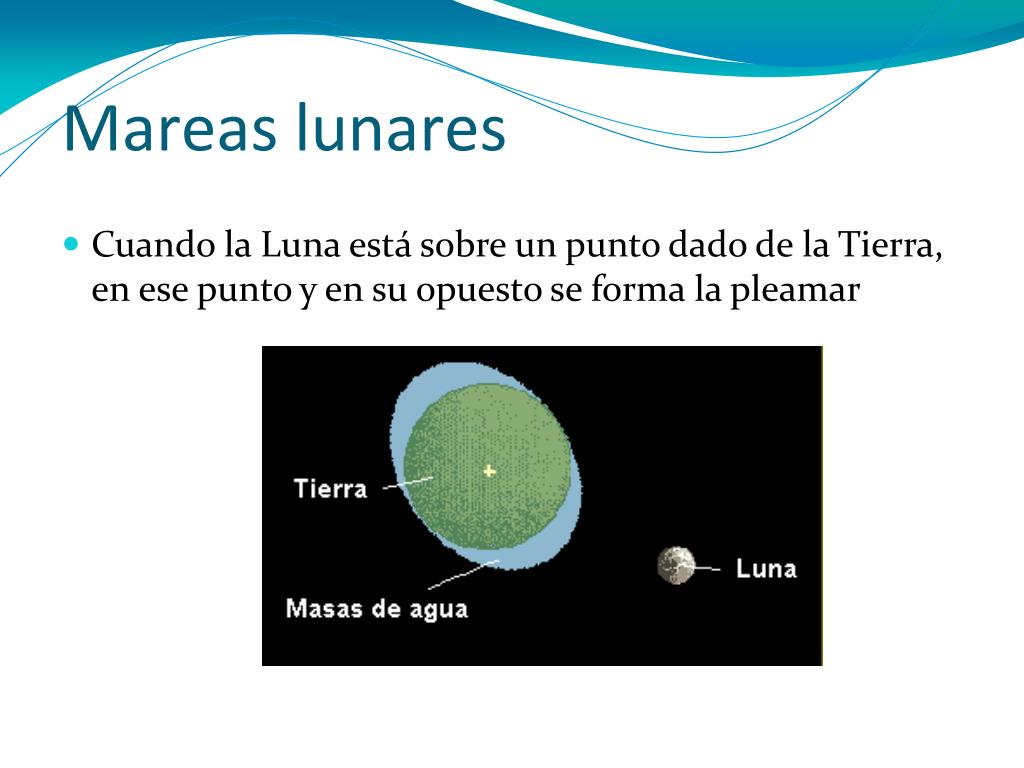 Mareas lunares

Cuando la Luna está sobre un punto dado de la Tierra, en ese punto y en su opuesto se forma la pleamar

Tierra

Luna

Masas de agua